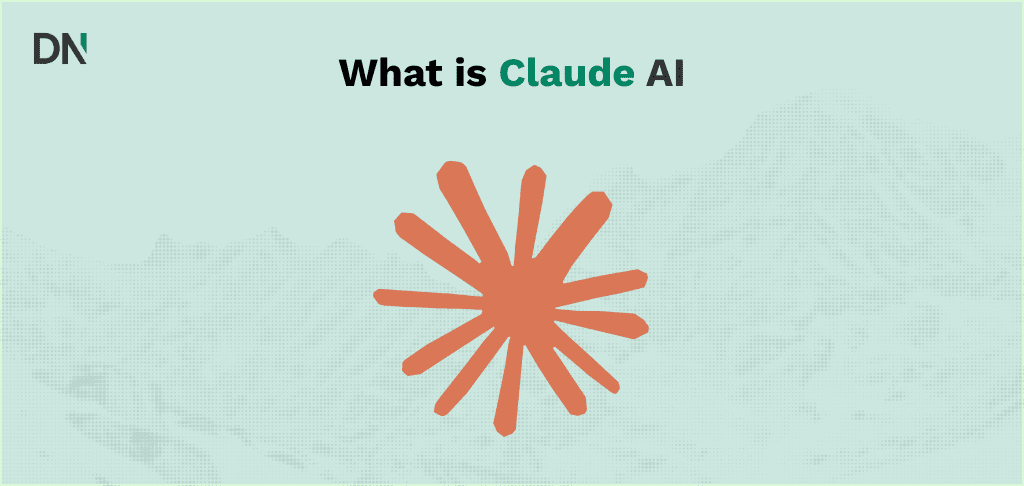 DN

What is Claude AI